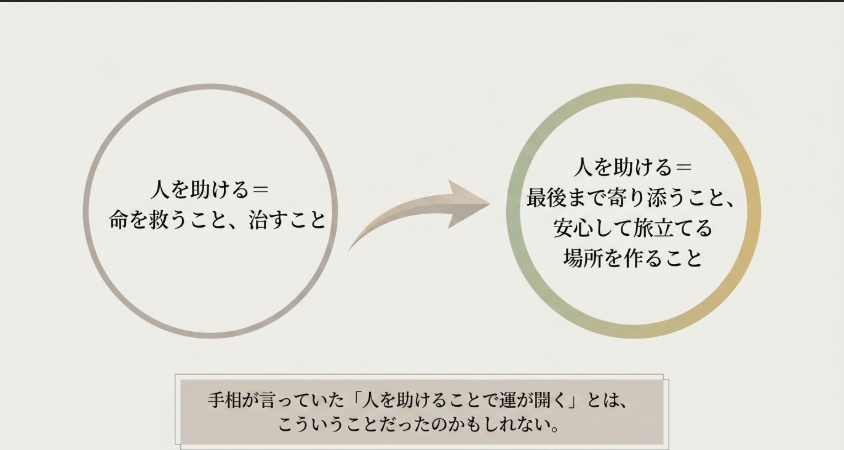 人を助ける＝
命を救うこと、治すこと

人を助ける＝
最後まで寄り添うこと、
安心して旅立てる
場所を作ること

手相が言っていた「人を助けることで運が開く」とは、
こういうことだったのかもしれない。